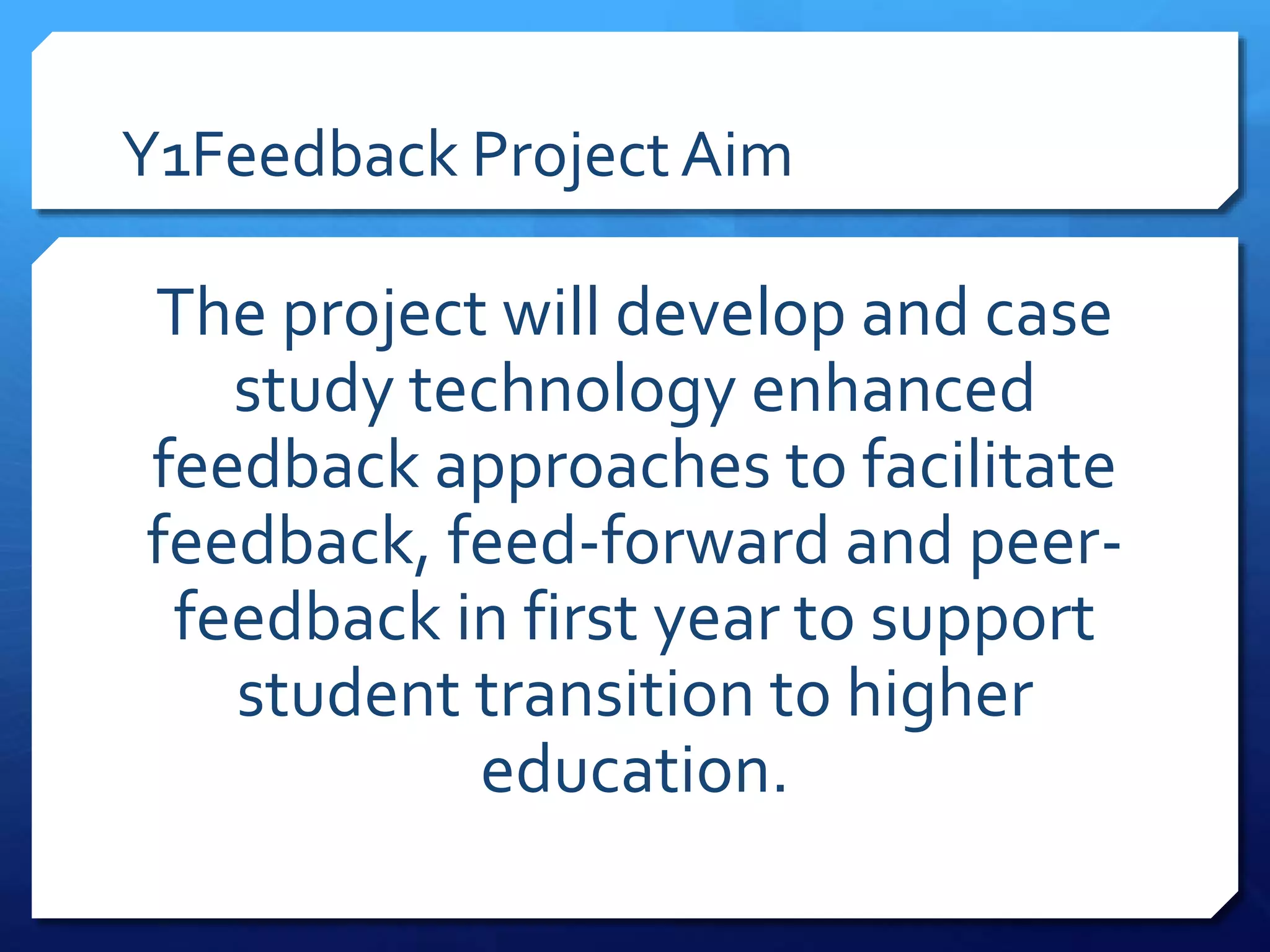 Y1Feedback Project Aim

The project will develop and case study technology enhanced feedback approaches to facilitate feedback, feed-forward and peer-feedback in first year to support student transition to higher education.